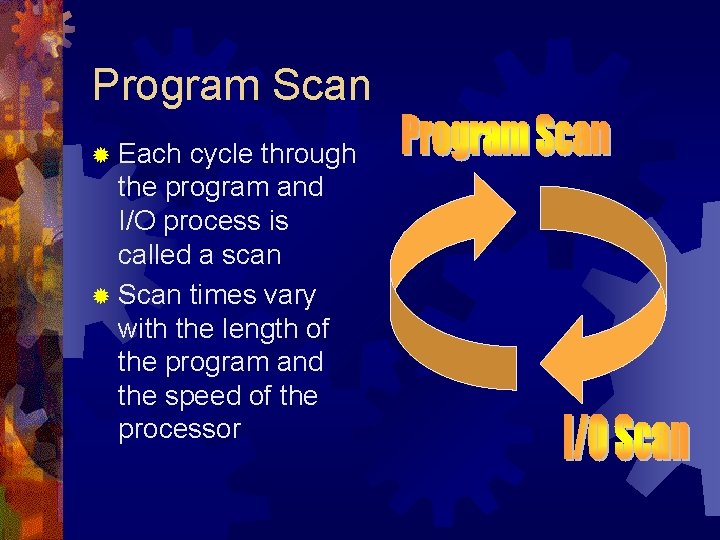 Program Scan

Each cycle through the program and I/O process is called a scan

Scan times vary with the length of the program and the speed of the processor

Program Scan

I/O Scan